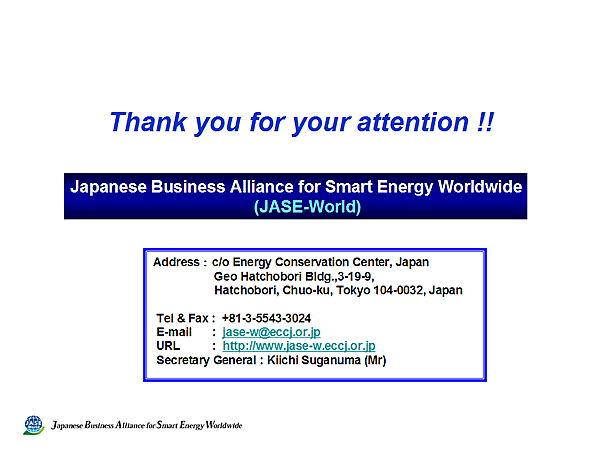 Thank you for your attention !!

Japanese Business Alliance for Smart Energy Worldwide
(JASE-World)

Address : c/o Energy Conservation Center, Japan
Geo Hatchobori Bldg.,3-19-9,
Hatchobori, Chuo-ku, Tokyo 104-0032, Japan

Tel & Fax : +81-3-5543-3024
E-mail : jase-w@eccj.or.jp
URL : http://www.jase-w.eccj.or.jp
Secretary General : Kiichi Suganuma (Mr)

JASE
Japanese Business Alliance for Smart Energy Worldwide